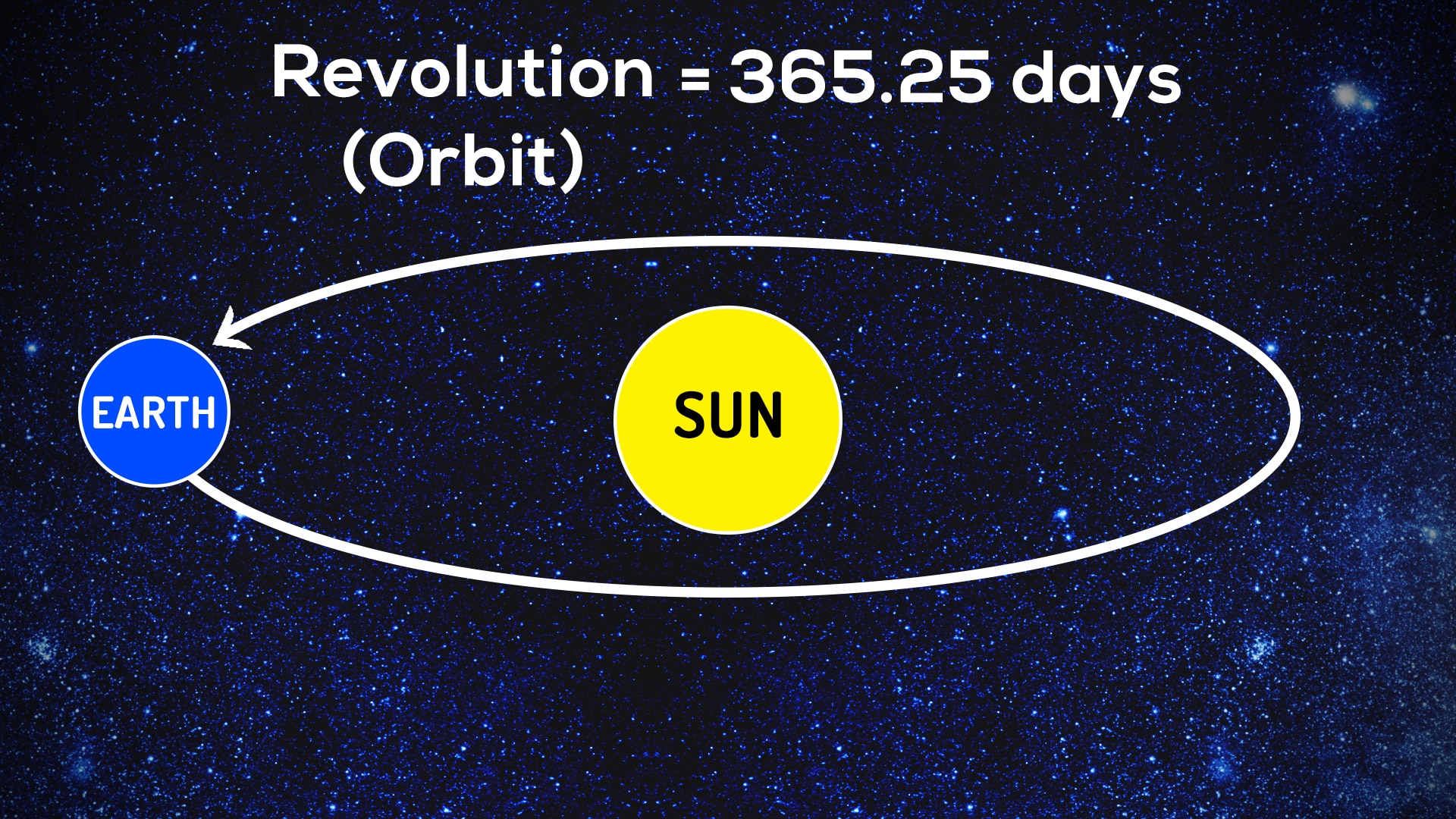 Revolution = 365.25 days
(Orbit)

EARTH

SUN